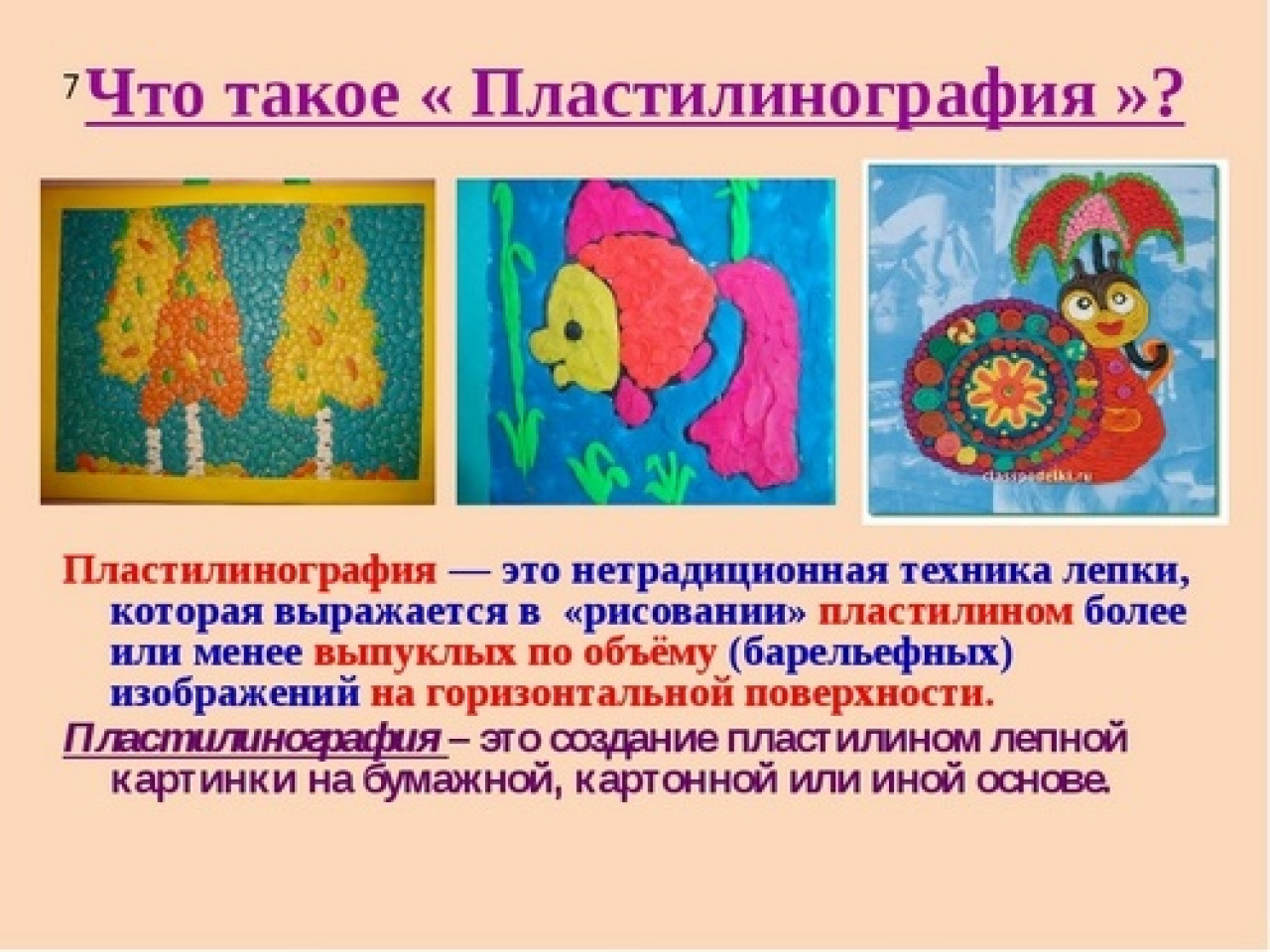 7 Что такое « Пластилинография »?

Пластилинография — это нетрадиционная техника лепки, которая выражается в «рисовании» пластилином более или менее выпуклых по объёму (барельефных) изображений на горизонтальной поверхности.

Пластилинография – это создание пластилином лепной картинки на бумажной, картонной или иной основе.